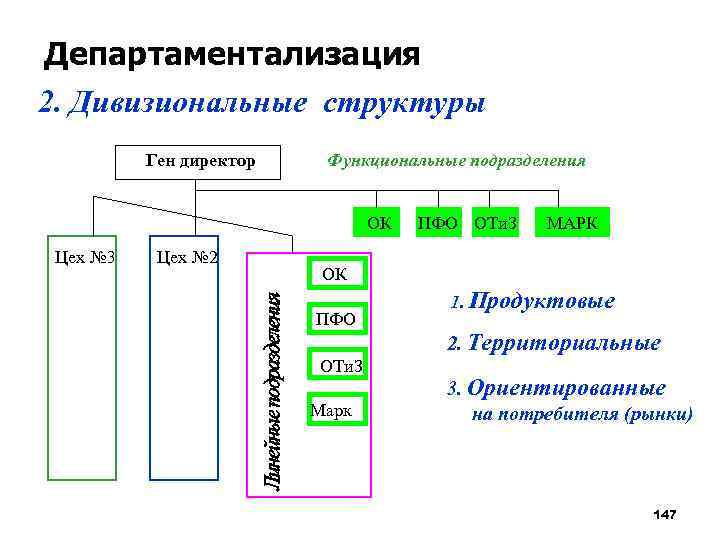 Департаментализация

2. Дивизиональные структуры

Ген директор

Функциональные подразделения

ОК

ПФО

ОТиЗ

МАРК

Цех №3

Цех №2

Линейные подразделения

ОК

ПФО

ОТиЗ

Марк

1. Продуктовые

2. Территориальные

3. Ориентированные на потребителя (рынки)

147